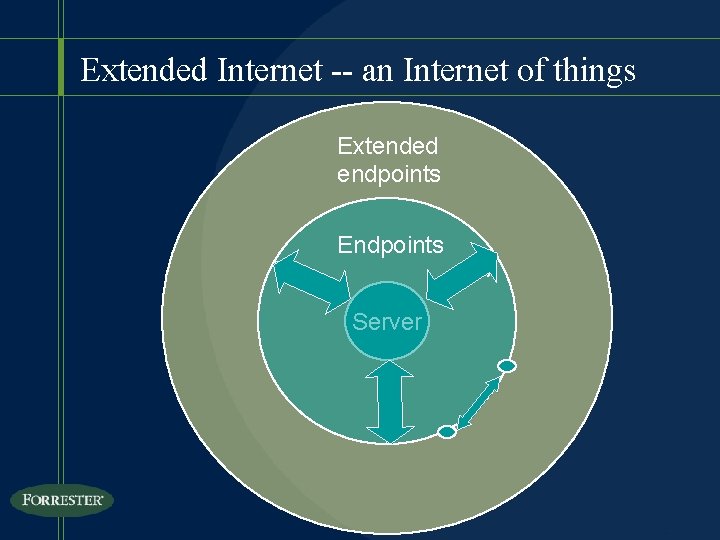 Extended Internet -- an Internet of things

Extended endpoints

Endpoints

Server

FORRESTER